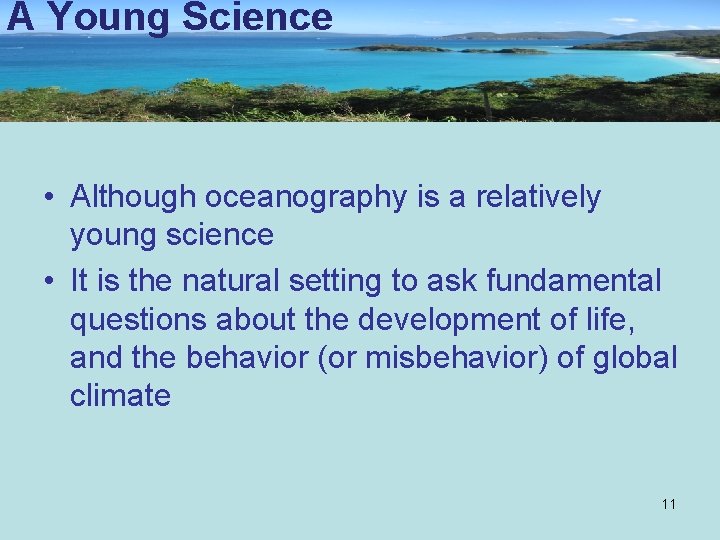 A Young Science

• Although oceanography is a relatively young science

• It is the natural setting to ask fundamental questions about the development of life, and the behavior (or misbehavior) of global climate

11